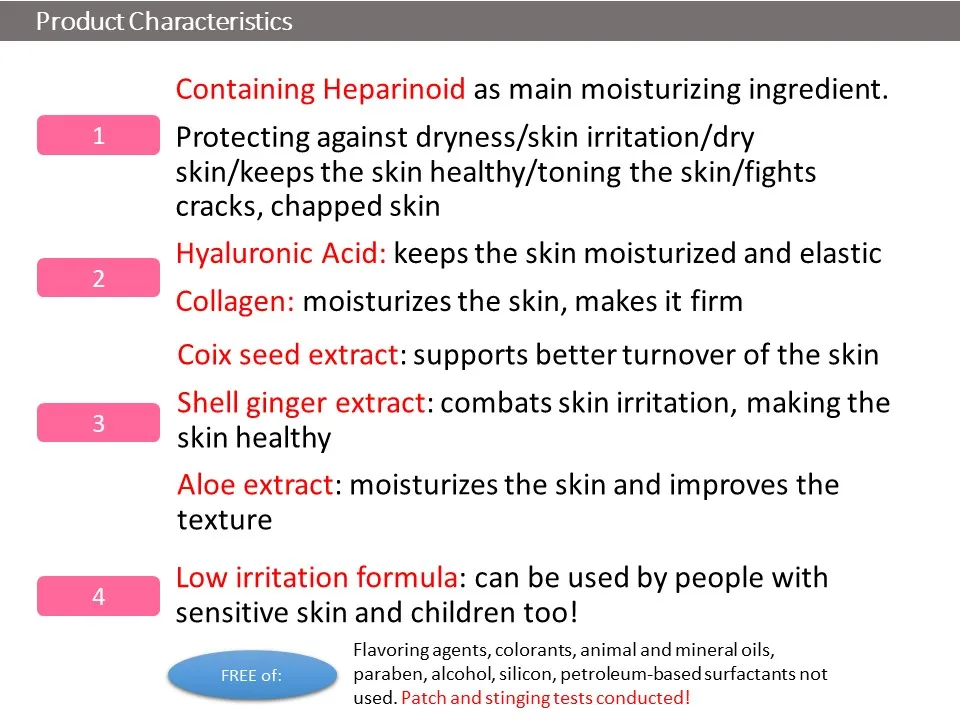 Product Characteristics

1

Containing Heparinoid as main moisturizing ingredient.

Protecting against dryness/skin irritation/dry skin/keeps the skin healthy/toning the skin/fights cracks, chapped skin

2

Hyaluronic Acid: keeps the skin moisturized and elastic

Collagen: moisturizes the skin, makes it firm

3

Coix seed extract: supports better turnover of the skin

Shell ginger extract: combats skin irritation, making the skin healthy

Aloe extract: moisturizes the skin and improves the texture

4

Low irritation formula: can be used by people with sensitive skin and children too!

FREE of:

Flavoring agents, colorants, animal and mineral oils, paraben, alcohol, silicon, petroleum-based surfactants not used. Patch and stinging tests conducted!